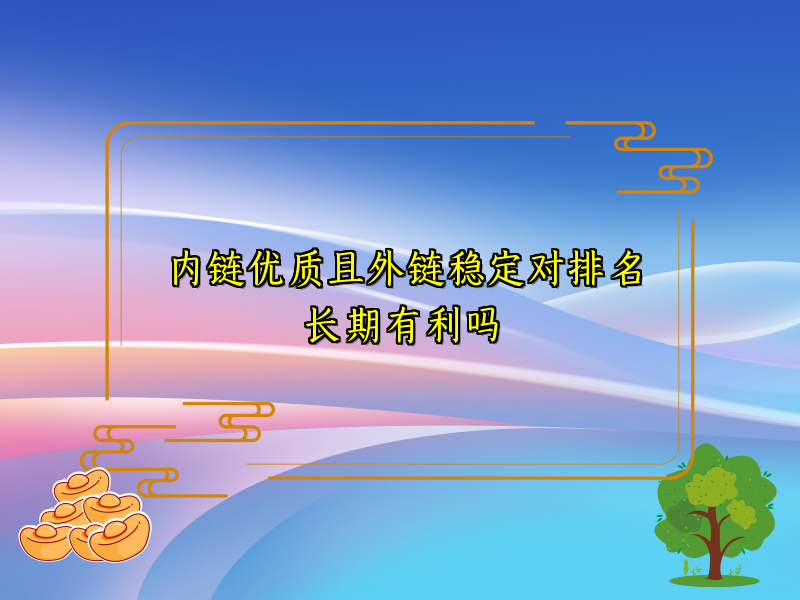 内链优质且外链稳定对排名长期有利吗